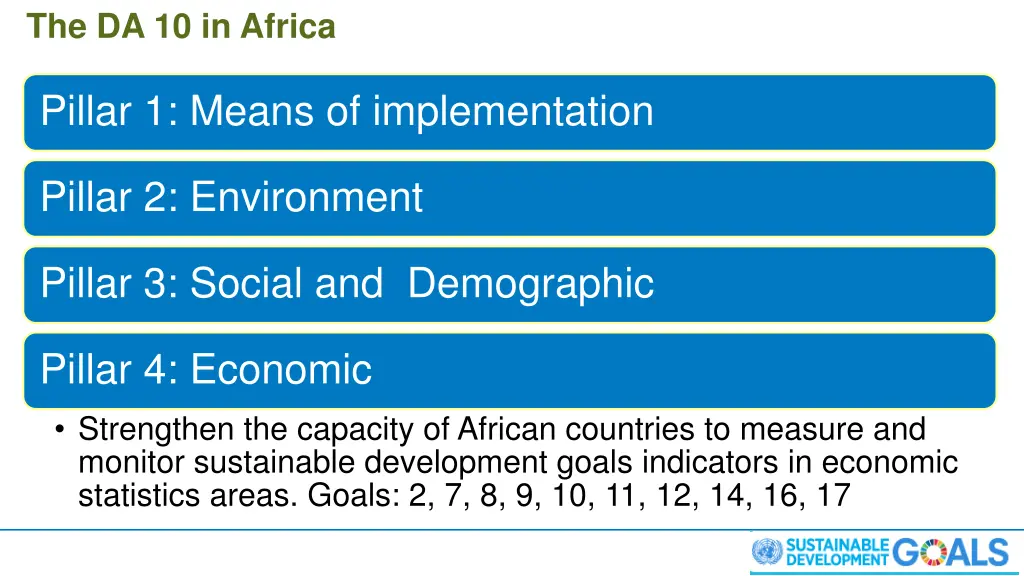 The DA 10 in Africa

Pillar 1: Means of implementation

Pillar 2: Environment

Pillar 3: Social and Demographic

Pillar 4: Economic

• Strengthen the capacity of African countries to measure and monitor sustainable development goals indicators in economic statistics areas. Goals: 2, 7, 8, 9, 10, 11, 12, 14, 16, 17

SUSTAINABLE DEVELOPMENT GOALS